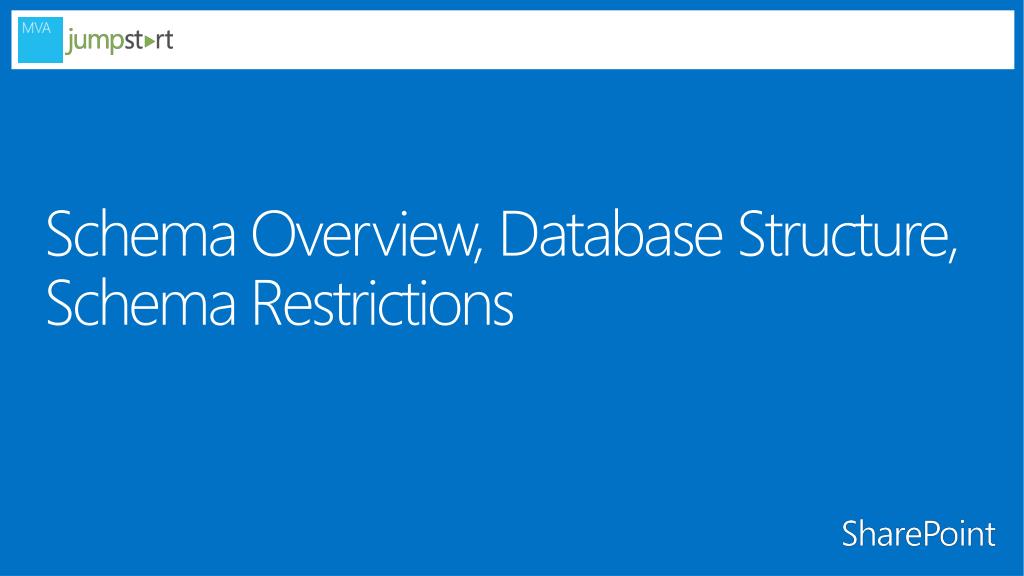 MVA jumpstart

Schema Overview, Database Structure, Schema Restrictions

SharePoint